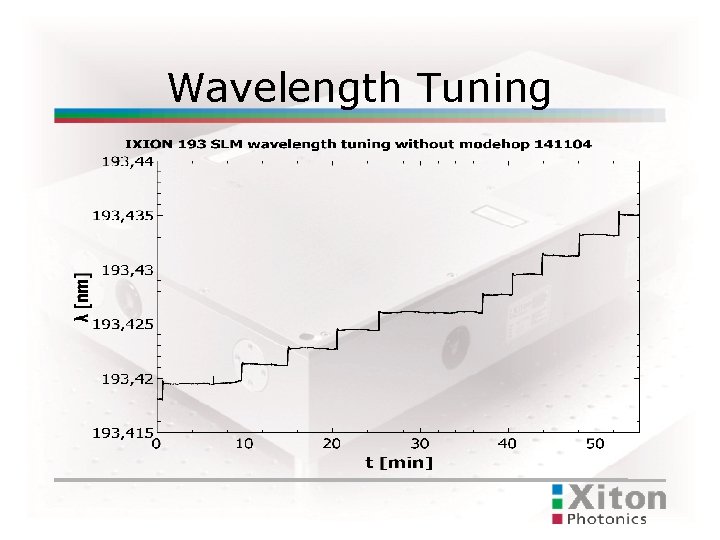 Wavelength Tuning

IXION 193 SLM wavelength tuning without modehop 141104

193,44
193,435
193,43
193,425
193,42
193,415

λ [nm]

0
10
20
30
40
50

t [min]

Xiton
Photonics